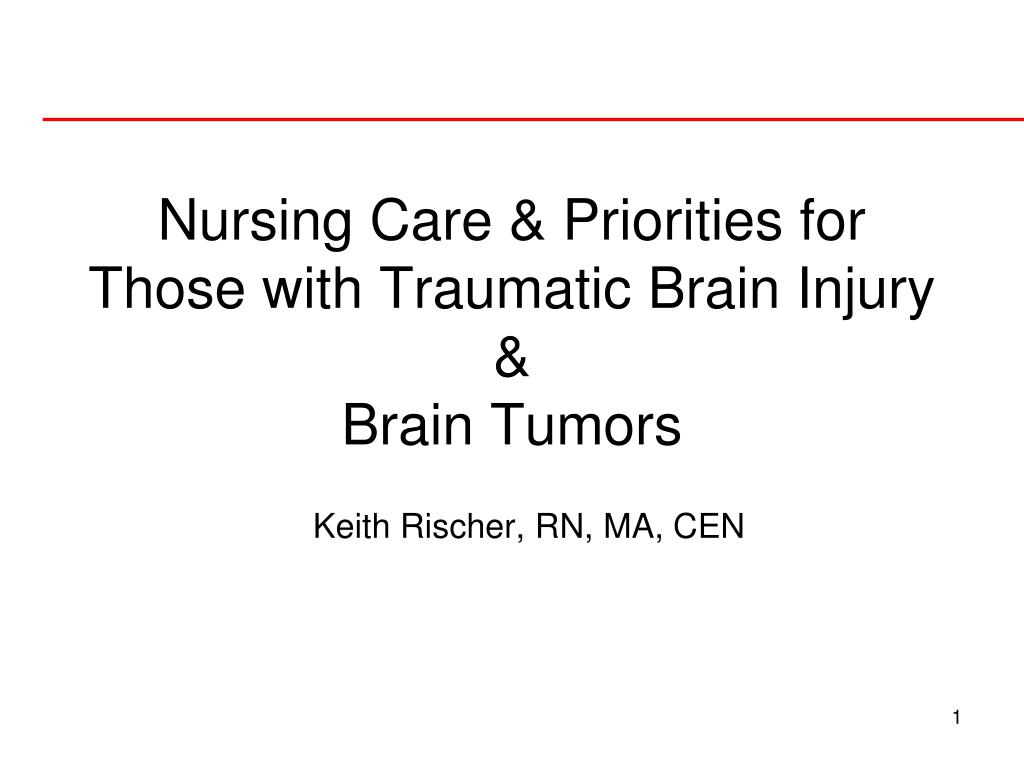 Nursing Care & Priorities for Those with Traumatic Brain Injury
&
Brain Tumors

Keith Rischer, RN, MA, CEN

1